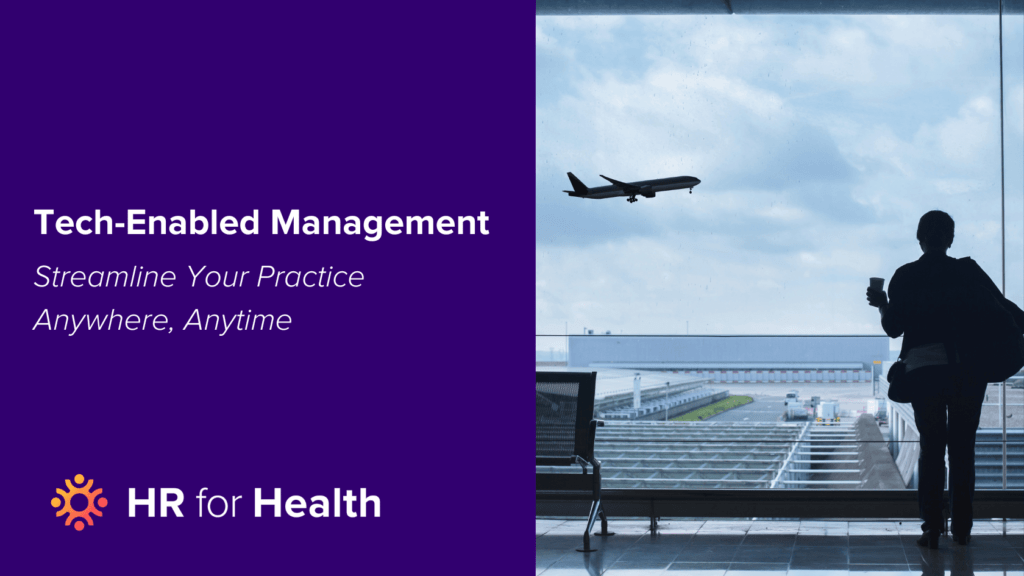 Tech-Enabled Management

Streamline Your Practice
Anywhere, Anytime

HR for Health